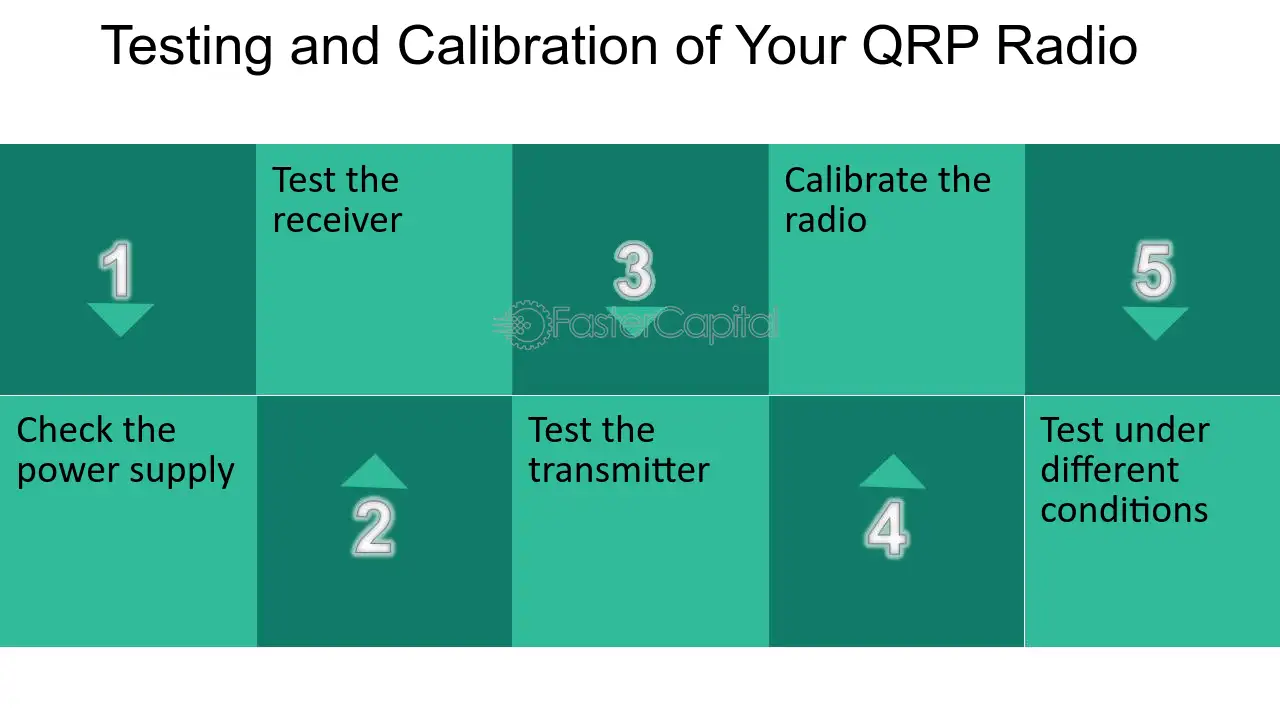 Testing and Calibration of Your QRP Radio

1

Check the power supply

Test the receiver

2

3

Test the transmitter

Calibrate the radio

4

5

Test under different conditions

FasterCapital